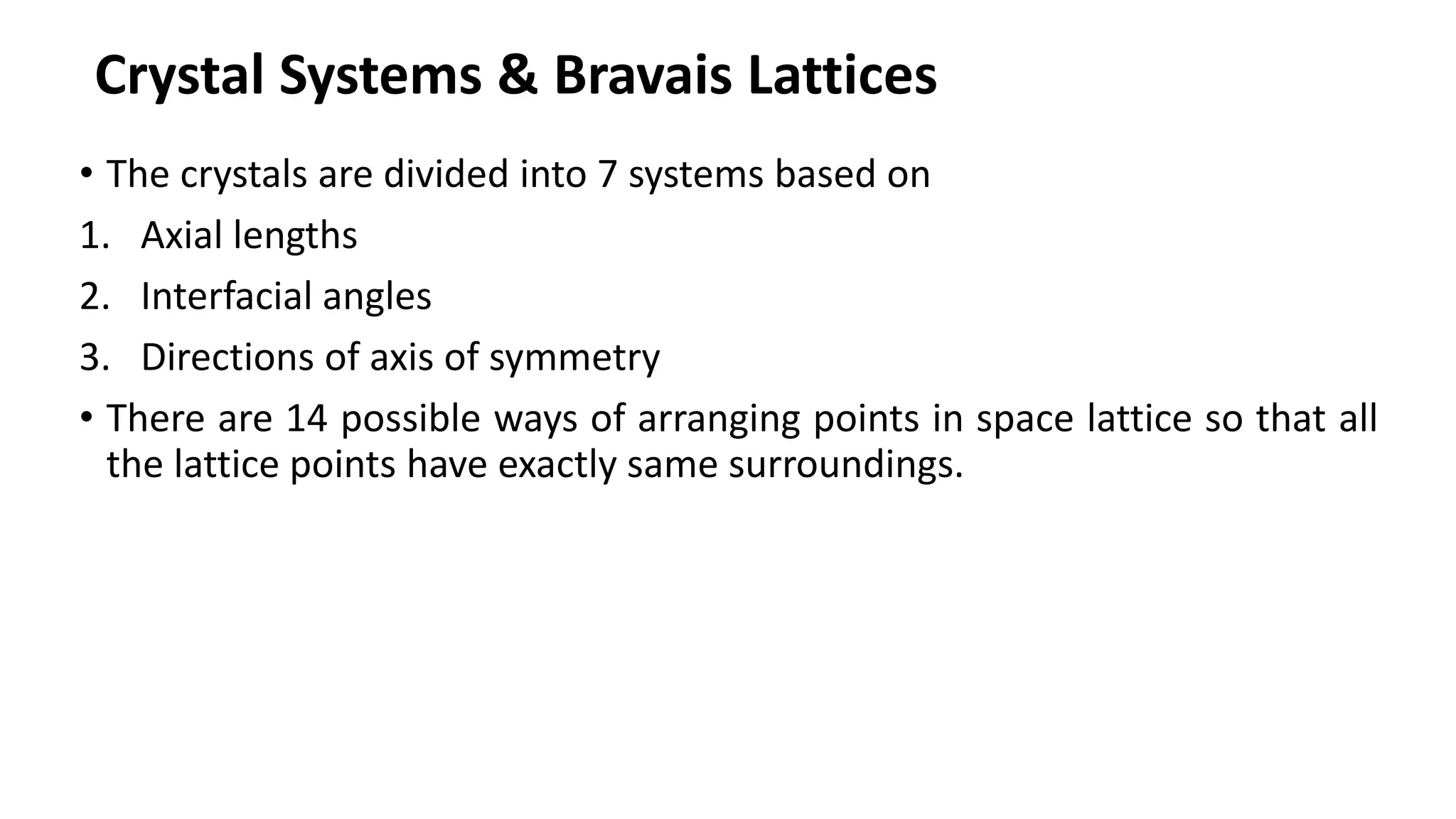 Crystal Systems & Bravais Lattices

• The crystals are divided into 7 systems based on

1. Axial lengths

2. Interfacial angles

3. Directions of axis of symmetry

• There are 14 possible ways of arranging points in space lattice so that all the lattice points have exactly same surroundings.